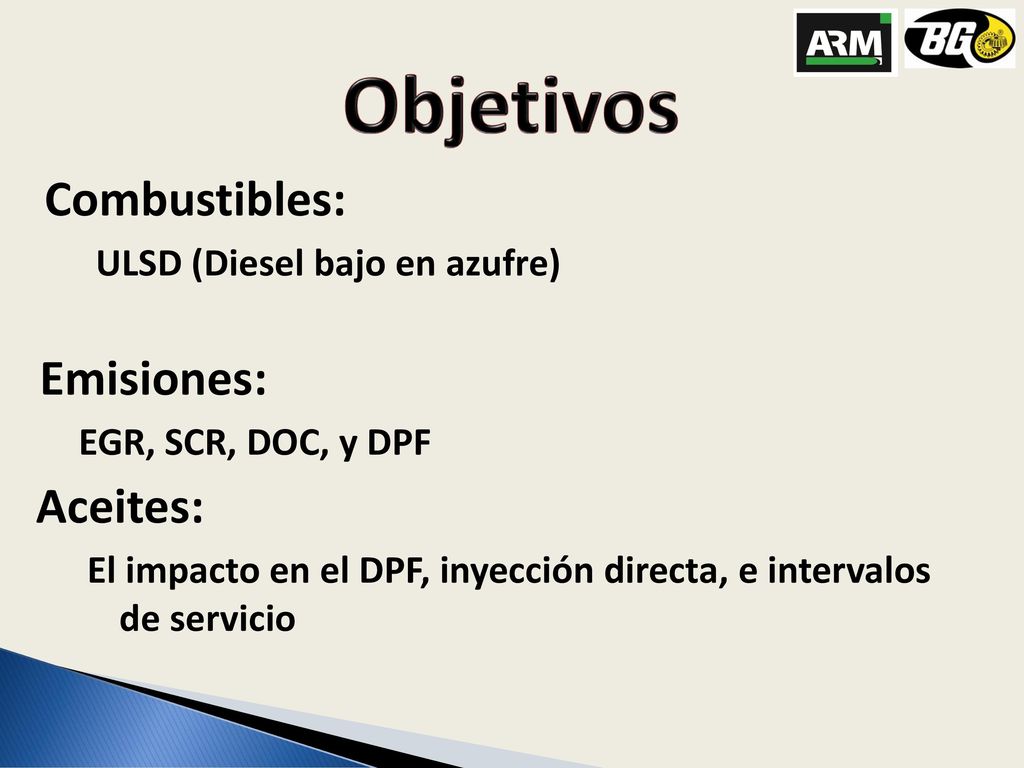 ARM

BG

Objetivos

Combustibles:

ULSD (Diesel bajo en azufre)

Emisiones:

EGR, SCR, DOC, y DPF

Aceites:

El impacto en el DPF, inyección directa, e intervalos de servicio